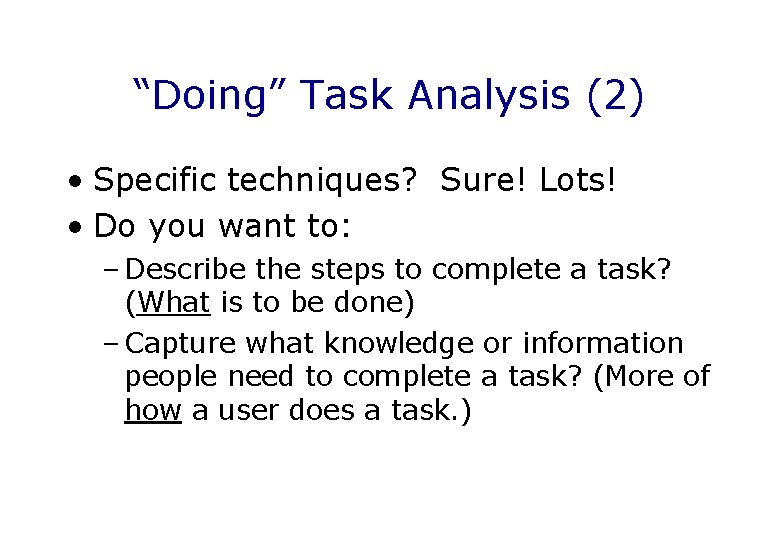 “Doing” Task Analysis (2)

• Specific techniques?  Sure! Lots!

• Do you want to:

– Describe the steps to complete a task? (What is to be done)

– Capture what knowledge or information people need to complete a task? (More of how a user does a task.)